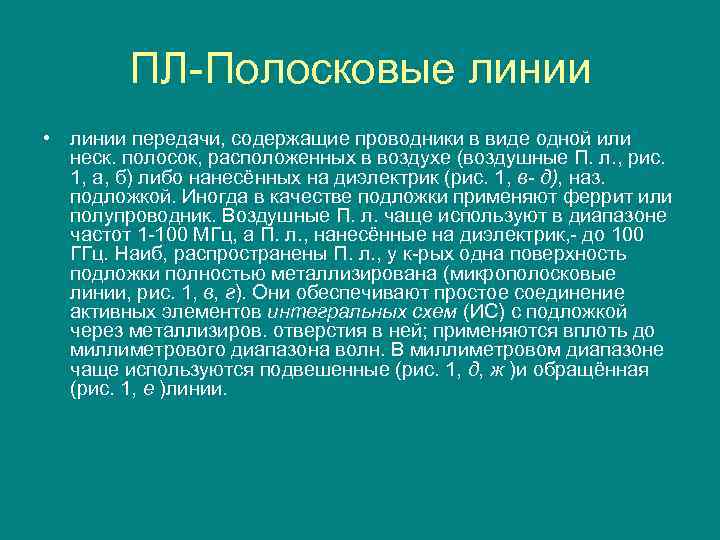 ПЛ-Полосковые линии

• линии передачи, содержащие проводники в виде одной или неск. полосок, расположенных в воздухе (воздушные П. л., рис. 1, а, б) либо нанесённых на диэлектрик (рис. 1, в- д), наз. подложкой. Иногда в качестве подложки применяют феррит или полупроводник. Воздушные П. л. чаще используют в диапазоне частот 1-100 МГц, а П. л., нанесённые на диэлектрик,- до 100 ГГц. Наиб, распространены П. л., у к-рых одна поверхность подложки полностью металлизирована (микфополосковые линии, рис. 1, в, г). Они обеспечивают простое соединение активных элементов интегральных схем (ИС) с подложкой через металлизиров. отверстия в ней; применяются вплоть до миллиметрового диапазона волн. В миллиметровом диапазоне чаще используются подвешенные (рис. 1, д, ж )и обращённая (рис. 1, е )линии.